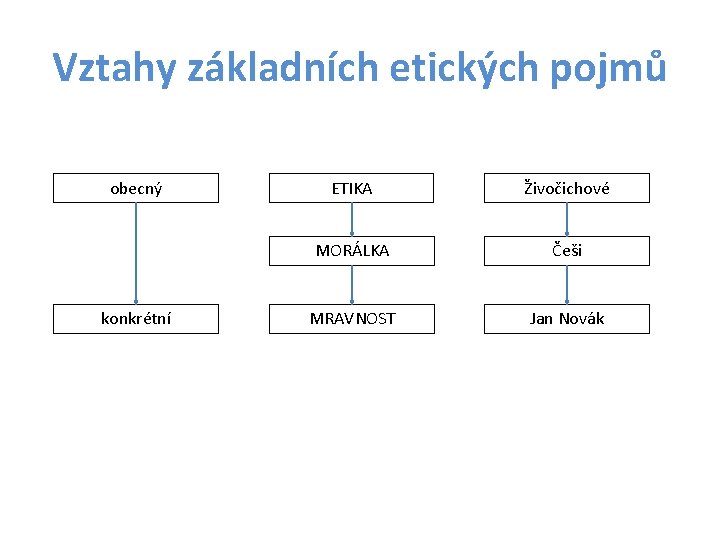 Vztahy základních etických pojmů

obecný

konkrétní

ETIKA

MORÁLKA

MRAVNOST

Živočichové

Češi

Jan Novák